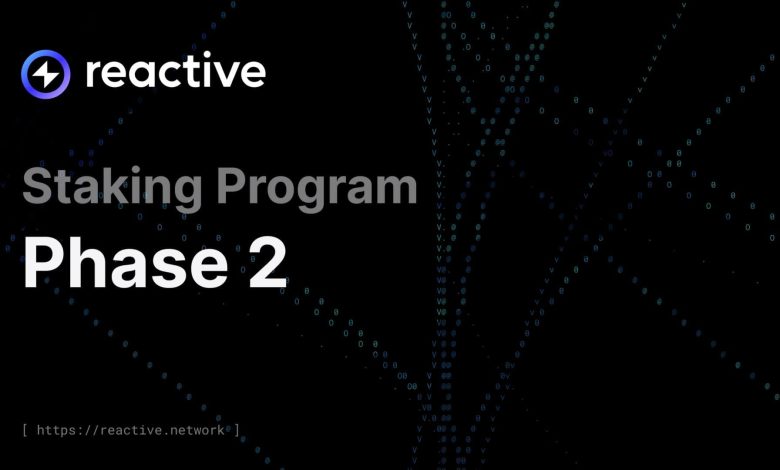 reactive

Staking Program

Phase 2

[ https://reactive.network ]